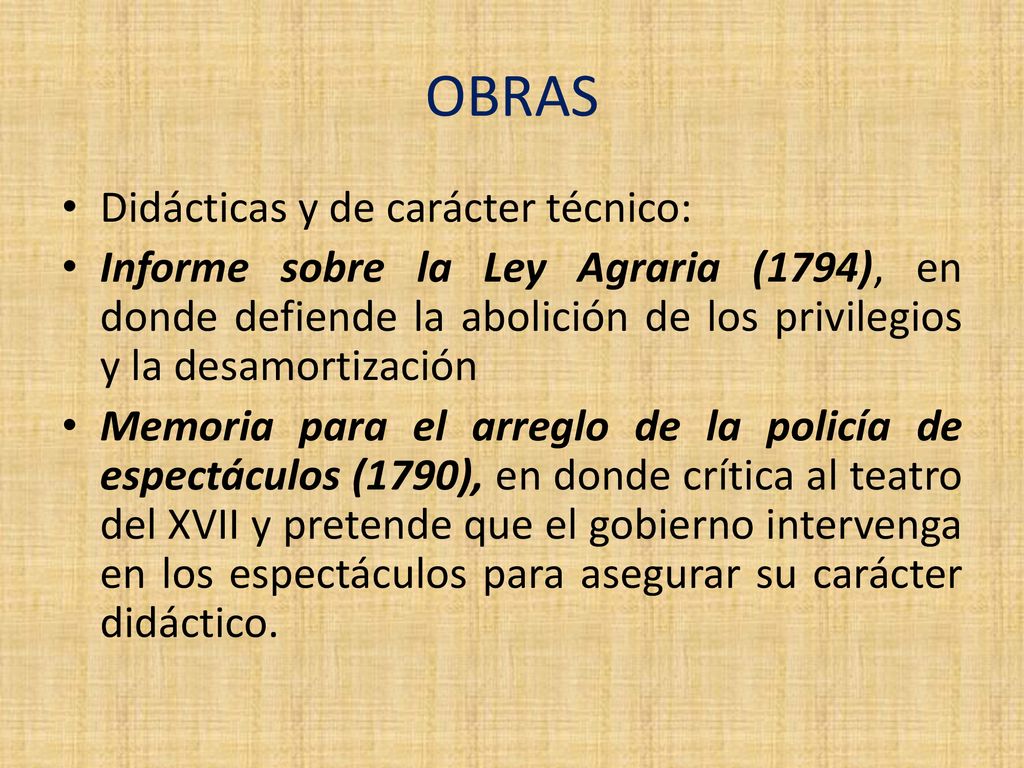 OBRAS

• Didácticas y de carácter técnico:
• Informe sobre la Ley Agraria (1794), en donde defiende la abolición de los privilegios y la desamortización
• Memoria para el arreglo de la policía de espectáculos (1790), en donde crítica al teatro del XVII y pretende que el gobierno intervenga en los espectáculos para asegurar su carácter didáctico.